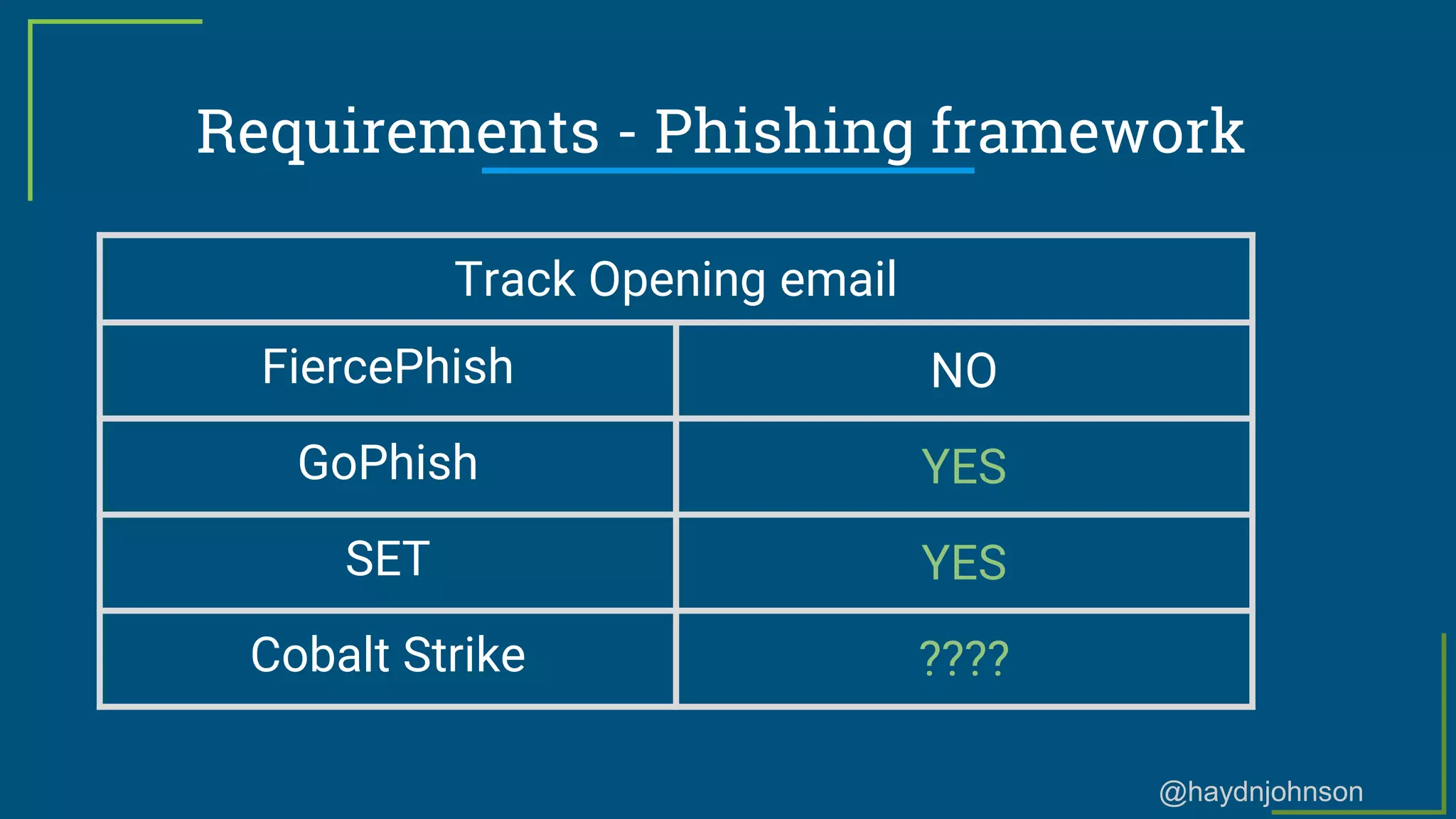 Requirements - Phishing framework

| Track Opening email | |
|---|---|
| FiercePhish | NO |
| GoPhish | YES |
| SET | YES |
| Cobalt Strike | ???? |

@haydnjohnson